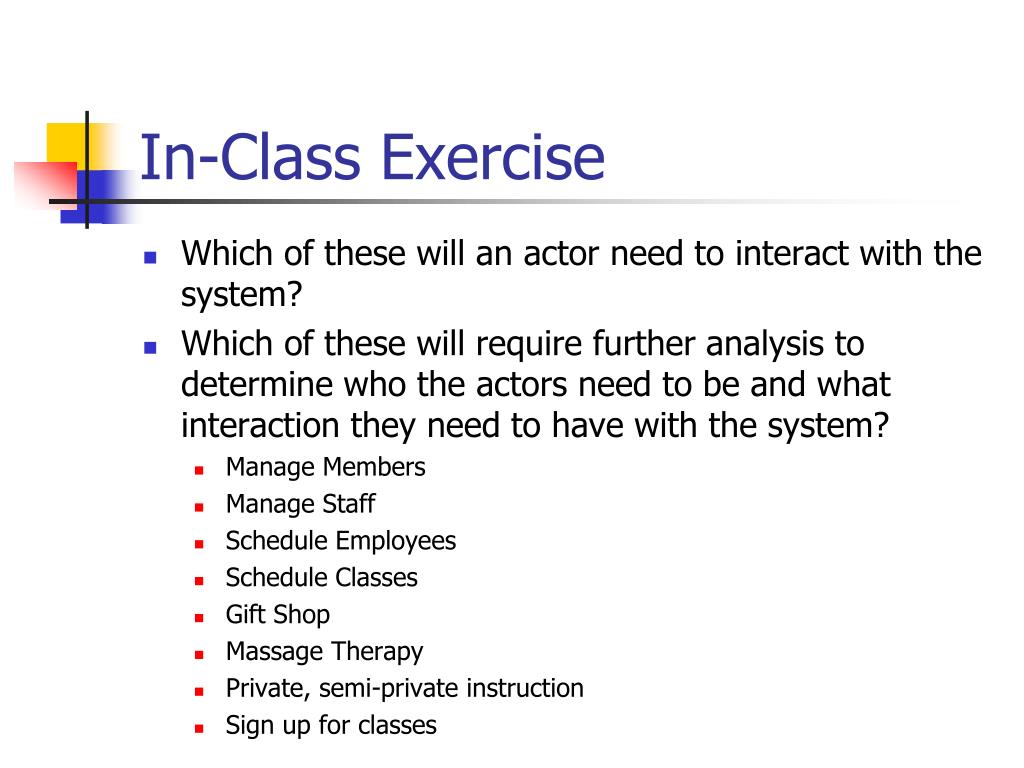 In-Class Exercise

- Which of these will an actor need to interact with the system?
- Which of these will require further analysis to determine who the actors need to be and what interaction they need to have with the system?
  - Manage Members
  - Manage Staff
  - Schedule Employees
  - Schedule Classes
  - Gift Shop
  - Massage Therapy
  - Private, semi-private instruction
  - Sign up for classes